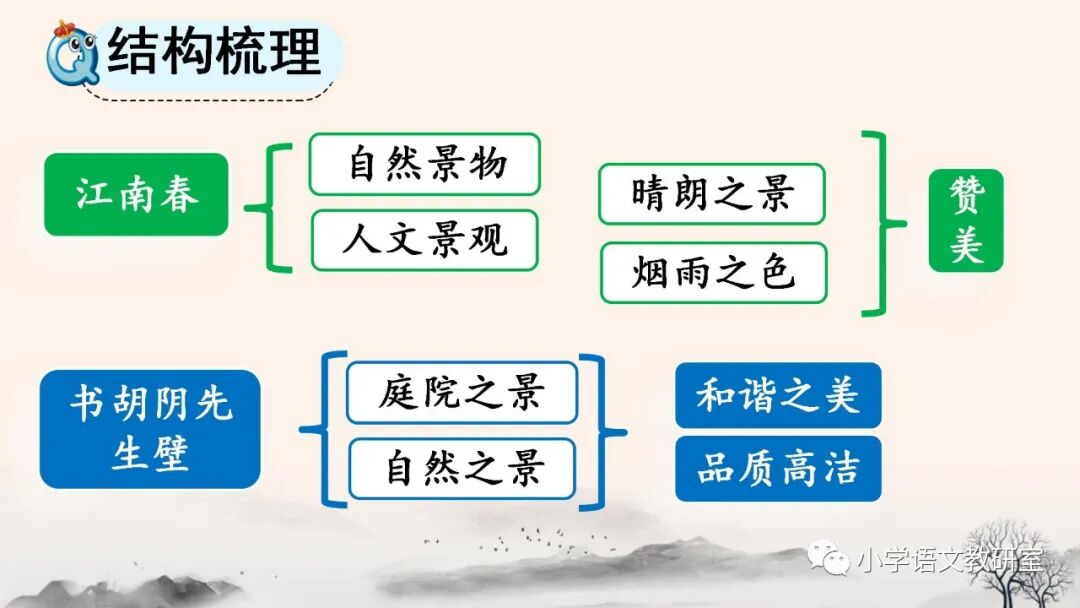 结构梳理

江南春

自然景物

人文景观

晴朗之景

烟雨之色

赞美

书胡阴先生壁

庭院之景

自然之景

和谐之美

品质高洁

小学语文教研室